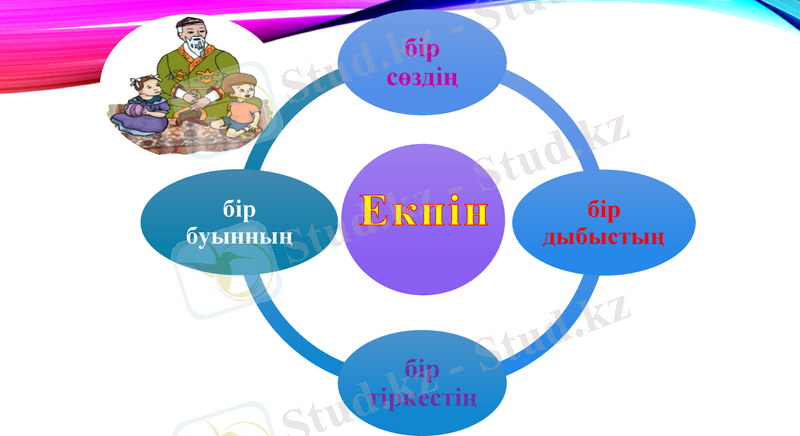 бір сөздің

бір буынның

Екпін

бір дыбыстың

бір тіркестің

Stud.kz - Stud.kz